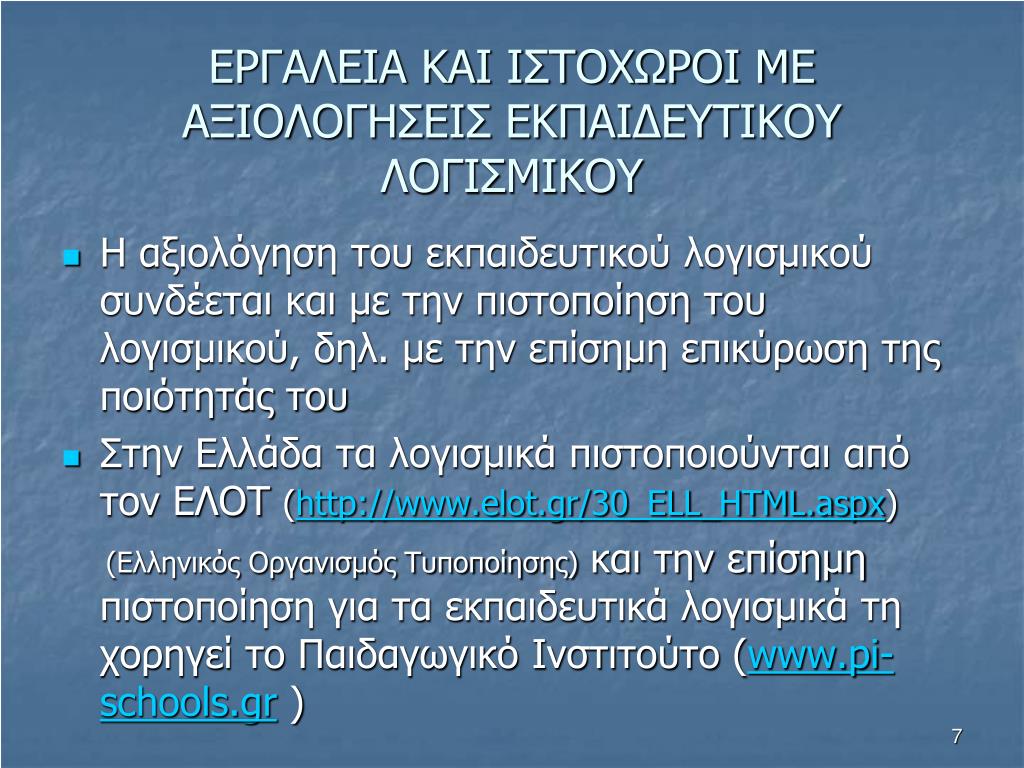 ΕΡΓΑΛΕΙΑ ΚΑΙ ΙΣΤΟΧΩΡΟΙ ΜΕ ΑΞΙΟΛΟΓΗΣΕΙΣ ΕΚΠΑΙΔΕΥΤΙΚΟΥ ΛΟΓΙΣΜΙΚΟΥ

Η αξιολόγηση του εκπαιδευτικού λογισμικού συνδέεται και με την πιστοποίηση του λογισμικού, δηλ. με την επίσημη επικύρωση της ποιότητάς του

Στην Ελλάδα τα λογισμικά πιστοποιούνται από τον ΕΛΟΤ (http://www.elot.gr/30_ELL_HTML.aspx)

(Ελληνικός Οργανισμός Τυποποίησης) και την επίσημη πιστοποίηση για τα εκπαιδευτικά λογισμικά τη χορηγεί το Παιδαγωγικό Ινστιτούτο (www.pi-schools.gr )

7